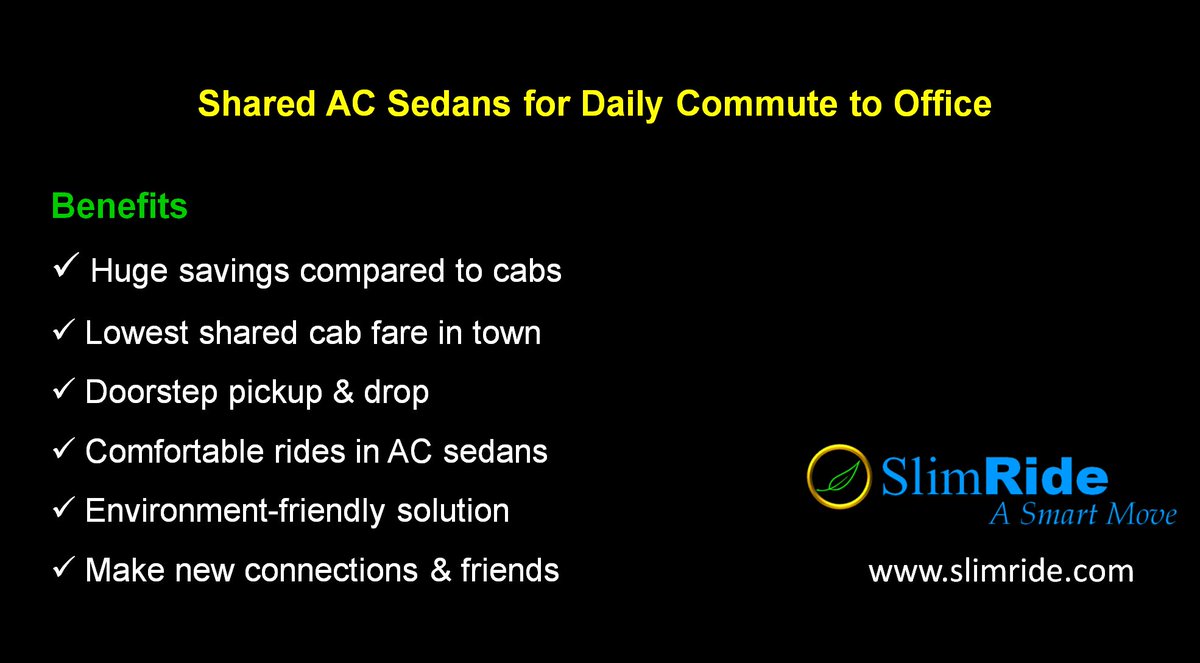 Shared AC Sedans for Daily Commute to Office

Benefits

✓ Huge savings compared to cabs

✓ Lowest shared cab fare in town

✓ Doorstep pickup & drop

✓ Comfortable rides in AC sedans

✓ Environment-friendly solution

✓ Make new connections & friends

SlimRide
A Smart Move

www.slimride.com